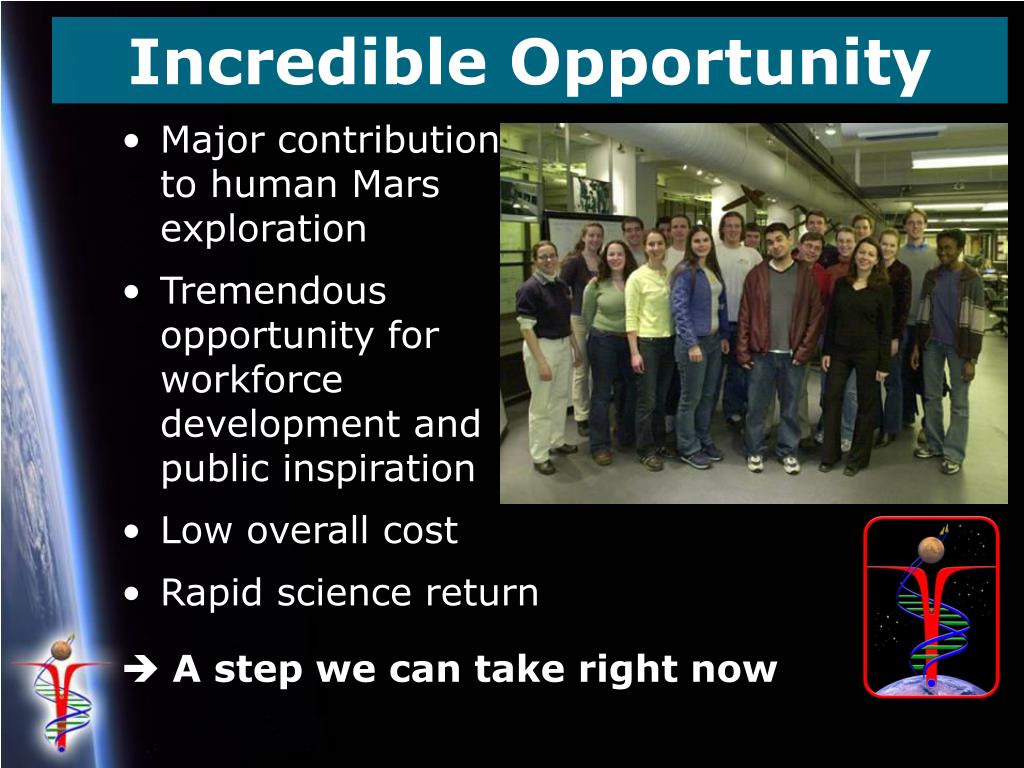 Incredible Opportunity

• Major contribution to human Mars exploration

• Tremendous opportunity for workforce development and public inspiration

• Low overall cost

• Rapid science return

➔ A step we can take right now